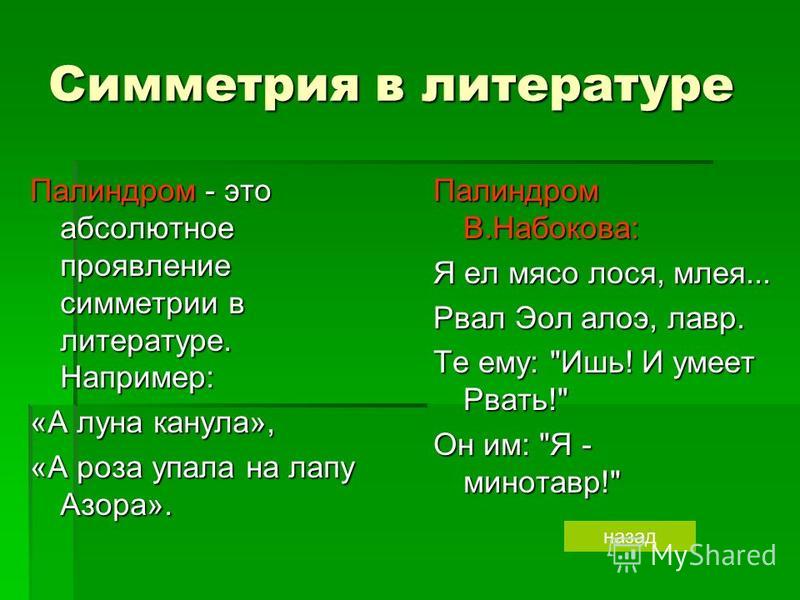 Симметрия в литературе

Палиндром - это абсолютное проявление симметрии в литературе. Например:

«А луна канула»,

«А роза упала на лапу Азора».

Палиндром В.Набокова:

Я ел мясо лося, млея...

Рвал Эол алоэ, лавр.

Те ему: "Ишь! И умеет Рвать!"

Он им: "Я - минотавр!"

назад

MyShared